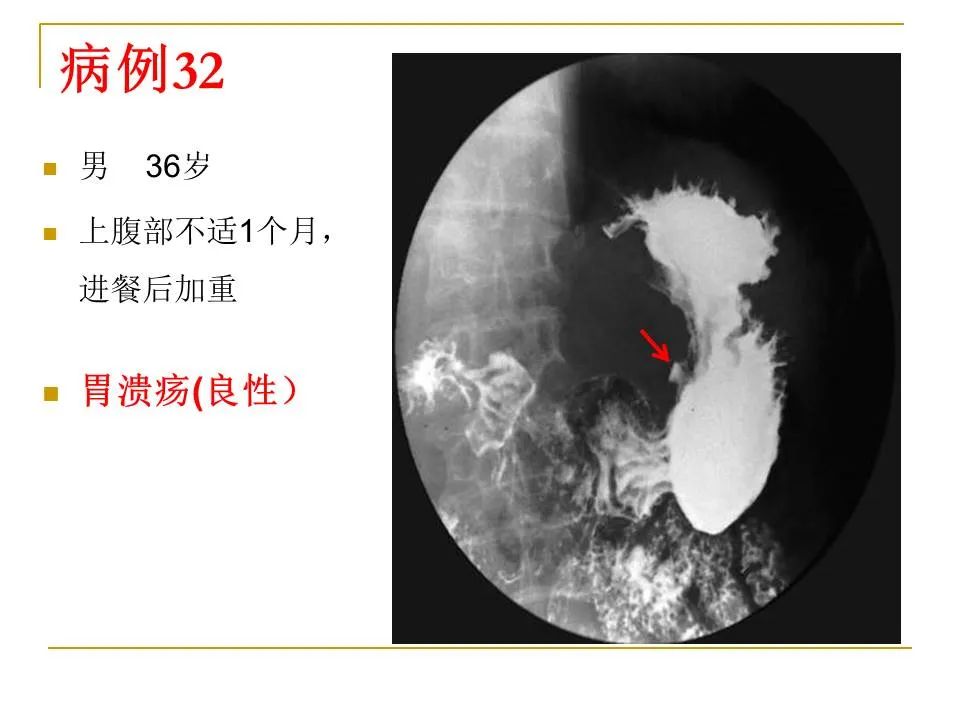 病例32

男 36岁

上腹部不适1个月，进餐后加重

胃溃疡(良性）